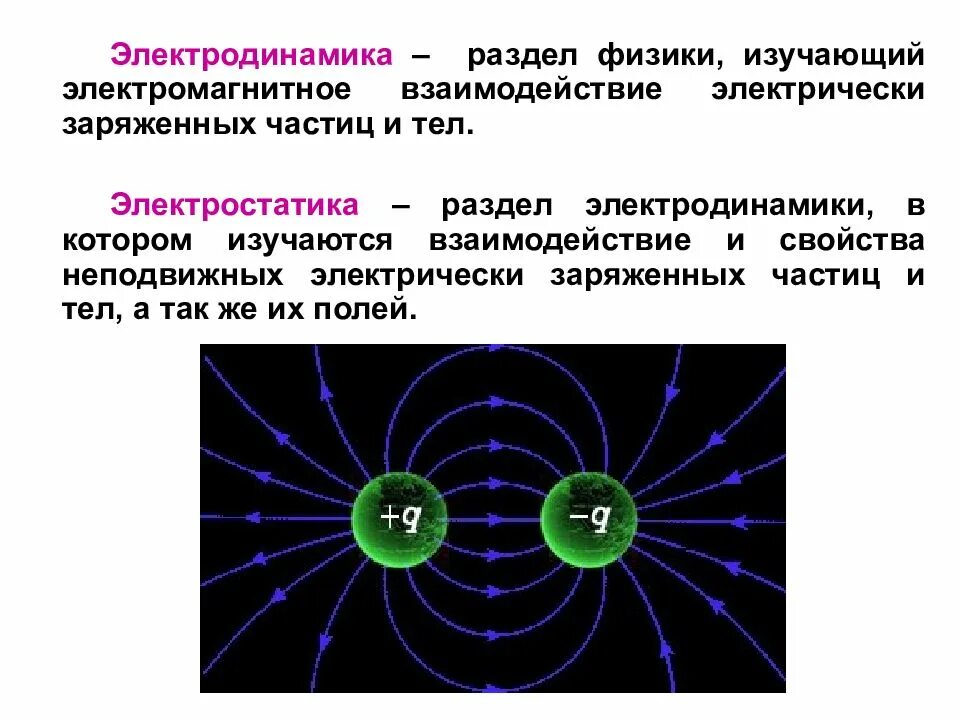 Электродинамика – раздел физики, изучающий электромагнитное взаимодействие электрически заряженных частиц и тел.

Электростатика – раздел электродинамики, в котором изучаются взаимодействие и свойства неподвижных электрически заряженных частиц и тел, а так же их полей.

$+q$

$-q$